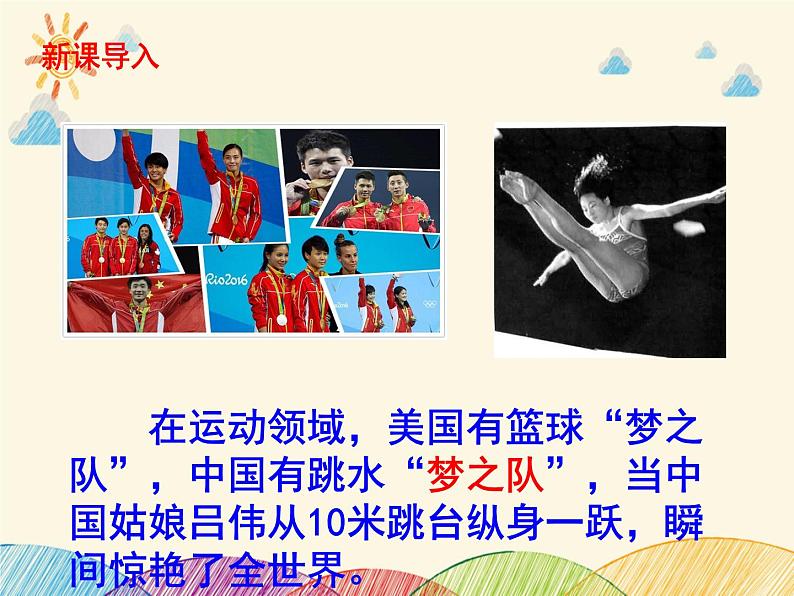 新课导入

Rio2016

在运动领域，美国有篮球“梦之队”，中国有跳水“梦之队”，当中国姑娘吕伟从10米跳台纵身一跃，瞬间惊艳了全世界。